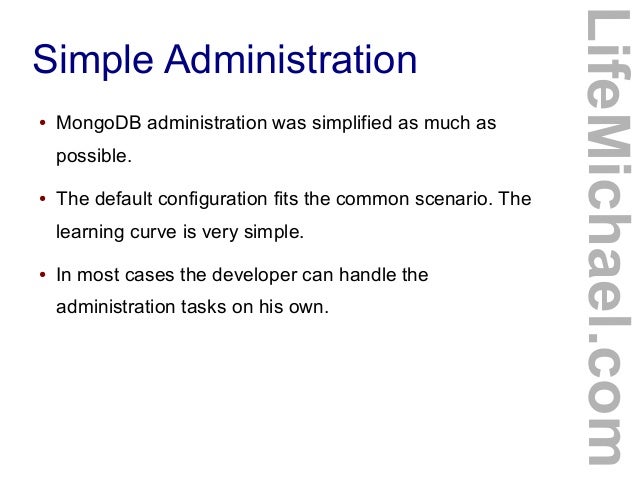 Simple Administration

• MongoDB administration was simplified as much as possible.

• The default configuration fits the common scenario. The learning curve is very simple.

• In most cases the developer can handle the administration tasks on his own.

LifeMichael.com